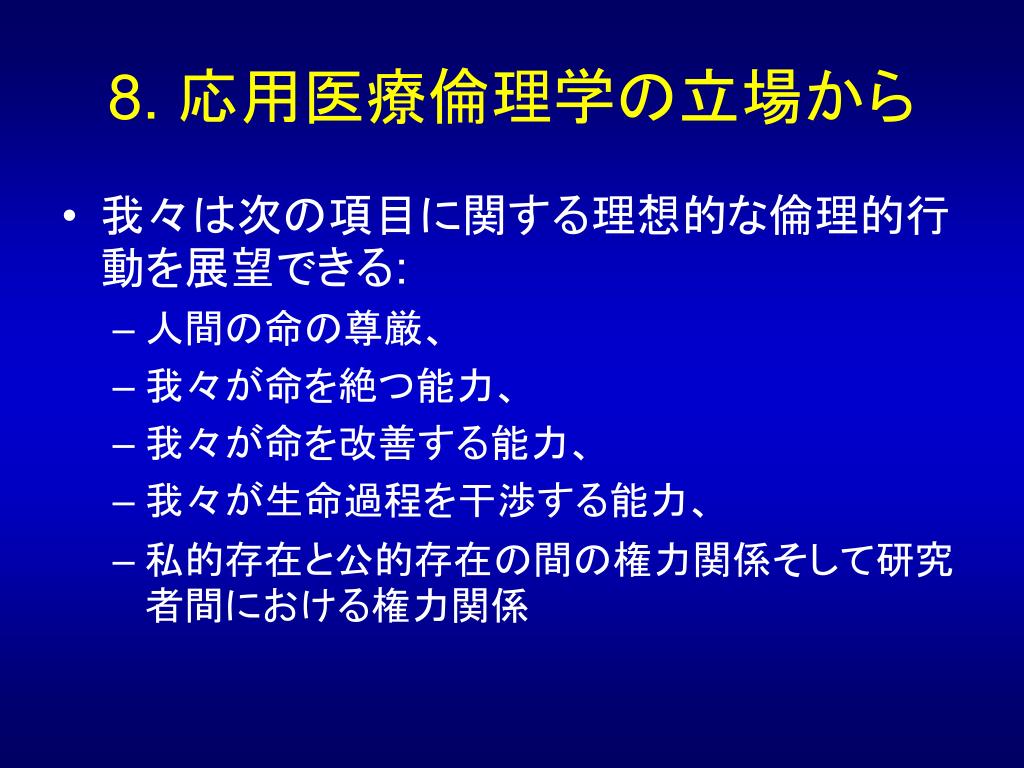 8. 応用医療倫理学の立場から

• 我々は次の項目に関する理想的な倫理的行動を展望できる:
– 人間の命の尊厳、
– 我々が命を絶つ能力、
– 我々が命を改善する能力、
– 我々が生命過程を干渉する能力、
– 私的存在と公的存在の間の権力関係そして研究者間における権力関係